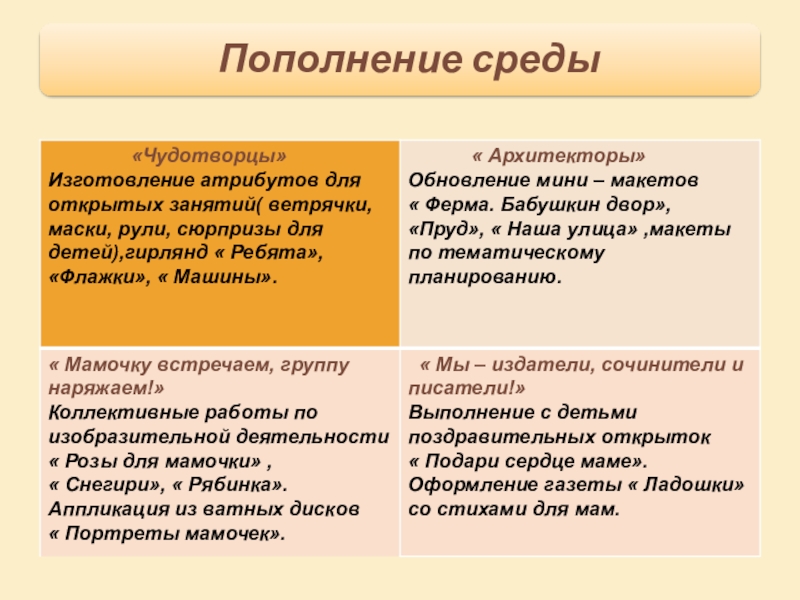 Пополнение среды

| «Чудотворцы» Изготовление атрибутов для открытых занятий( ветрячки, маски, рули, сюрпризы для детей),гирлянд « Ребята», «Флажки», « Машины». | « Архитекторы» Обновление мини – макетов « Ферма. Бабушкин двор», «Пруд», « Наша улица» ,макеты по тематическому планированию. |
|---|---|
| « Мамочку встречаем, группу наряжаем!» Коллективные работы по изобразительной деятельности « Розы для мамочки» , « Снегири», « Рябинка». Аппликация из ватных дисков « Портреты мамочек». | « Мы – издатели, сочинители и писатели!» Выполнение с детьми поздравительных открыток « Подари сердце маме». Оформление газеты « Ладошки» со стихами для мам. |